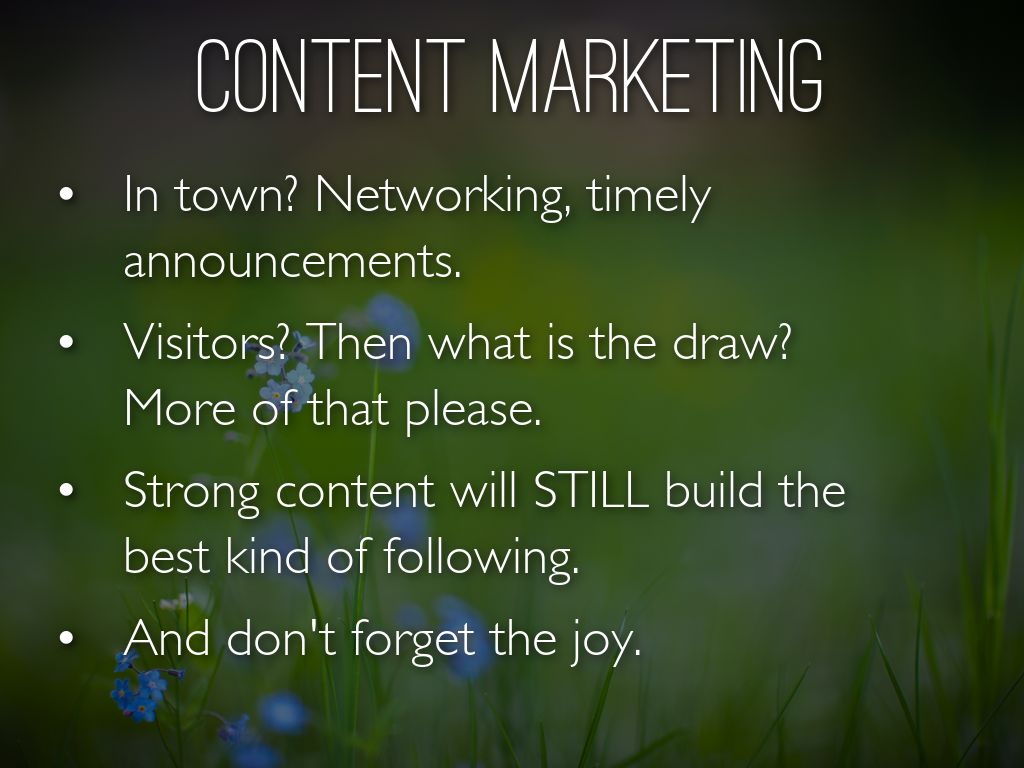 CONTENT MARKETING

• In town? Networking, timely announcements.

• Visitors? Then what is the draw? More of that please.

• Strong content will STILL build the best kind of following.

• And don't forget the joy.